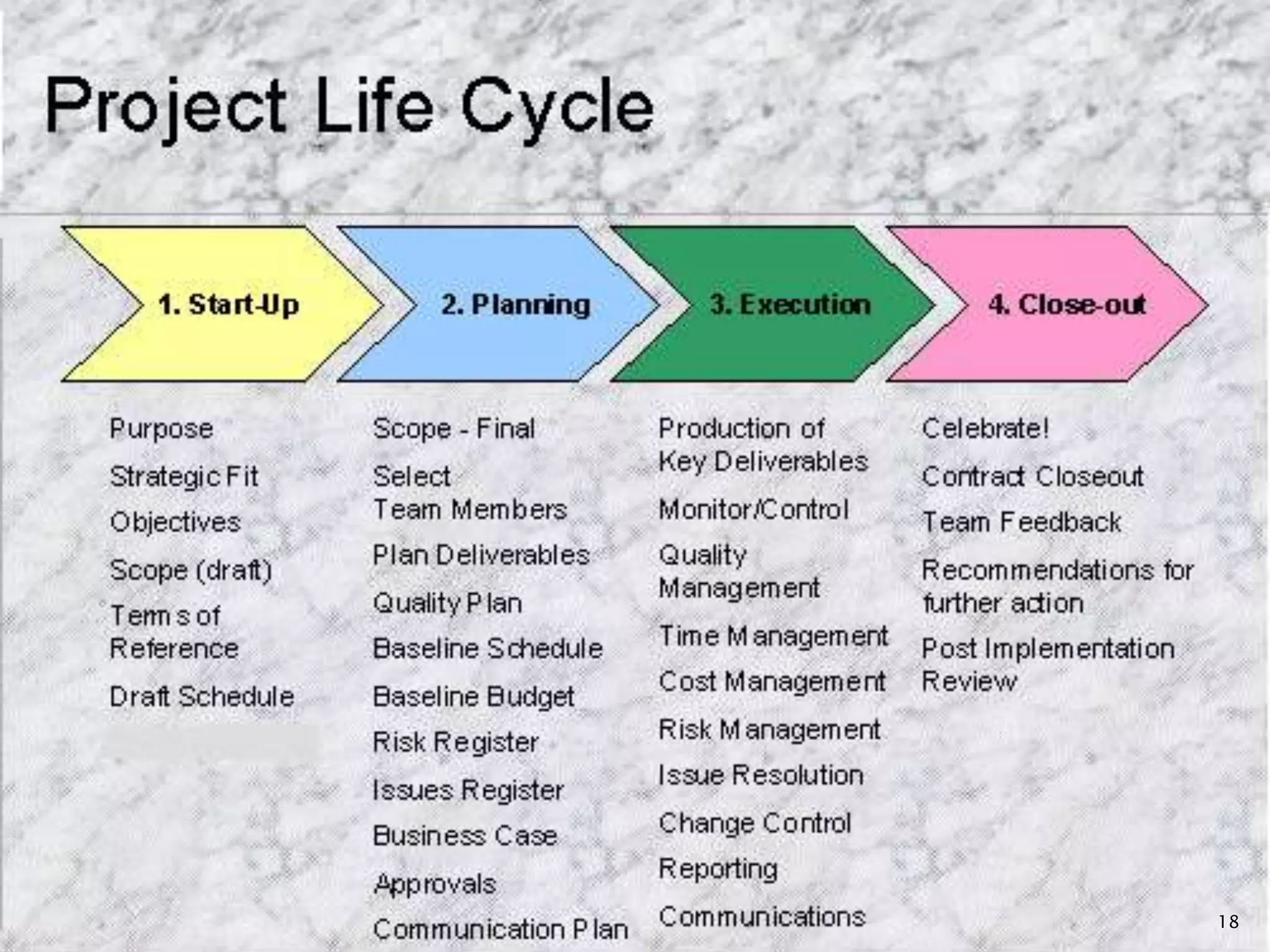 Project Life Cycle

1. Start-Up

2. Planning

3. Execution

4. Close-out

Purpose

Strategic Fit

Objectives

Scope (draft)

Terms of Reference

Draft Schedule

Scope - Final

Select Team Members

Plan Deliverables

Quality Plan

Baseline Schedule

Baseline Budget

Risk Register

Issues Register

Business Case

Approvals

Communication Plan

Production of Key Deliverables

Monitor/Control

Quality Management

Time Management

Cost Management

Risk Management

Issue Resolution

Change Control

Reporting

Communications

Celebrate!

Contract Closeout

Team Feedback

Recommendations for further action

Post Implementation Review

18